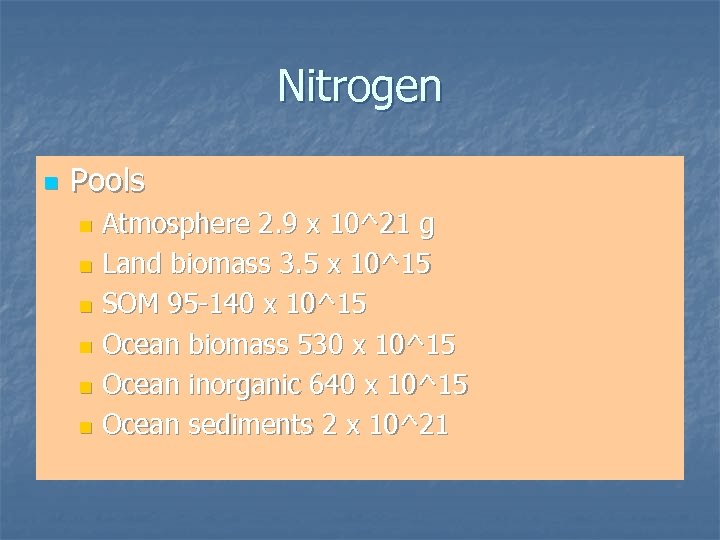 Nitrogen

Pools
Atmosphere 2.9 x 10^21 g
Land biomass 3.5 x 10^15
SOM 95-140 x 10^15
Ocean biomass 530 x 10^15
Ocean inorganic 640 x 10^15
Ocean sediments 2 x 10^21